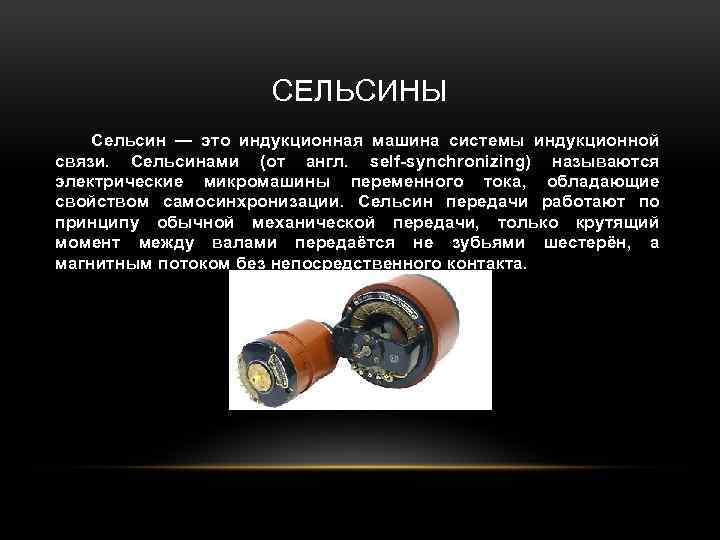 СЕЛЬСИНЫ

Сельсин — это индукционная машина системы индукционной связи. Сельсинами (от англ. self-synchronizing) называются электрические микромашины переменного тока, обладающие свойством самосинхронизации. Сельсин передачи работают по принципу обычной механической передачи, только крутящий момент между валами передаётся не зубьями шестерён, а магнитным потоком без непосредственного контакта.